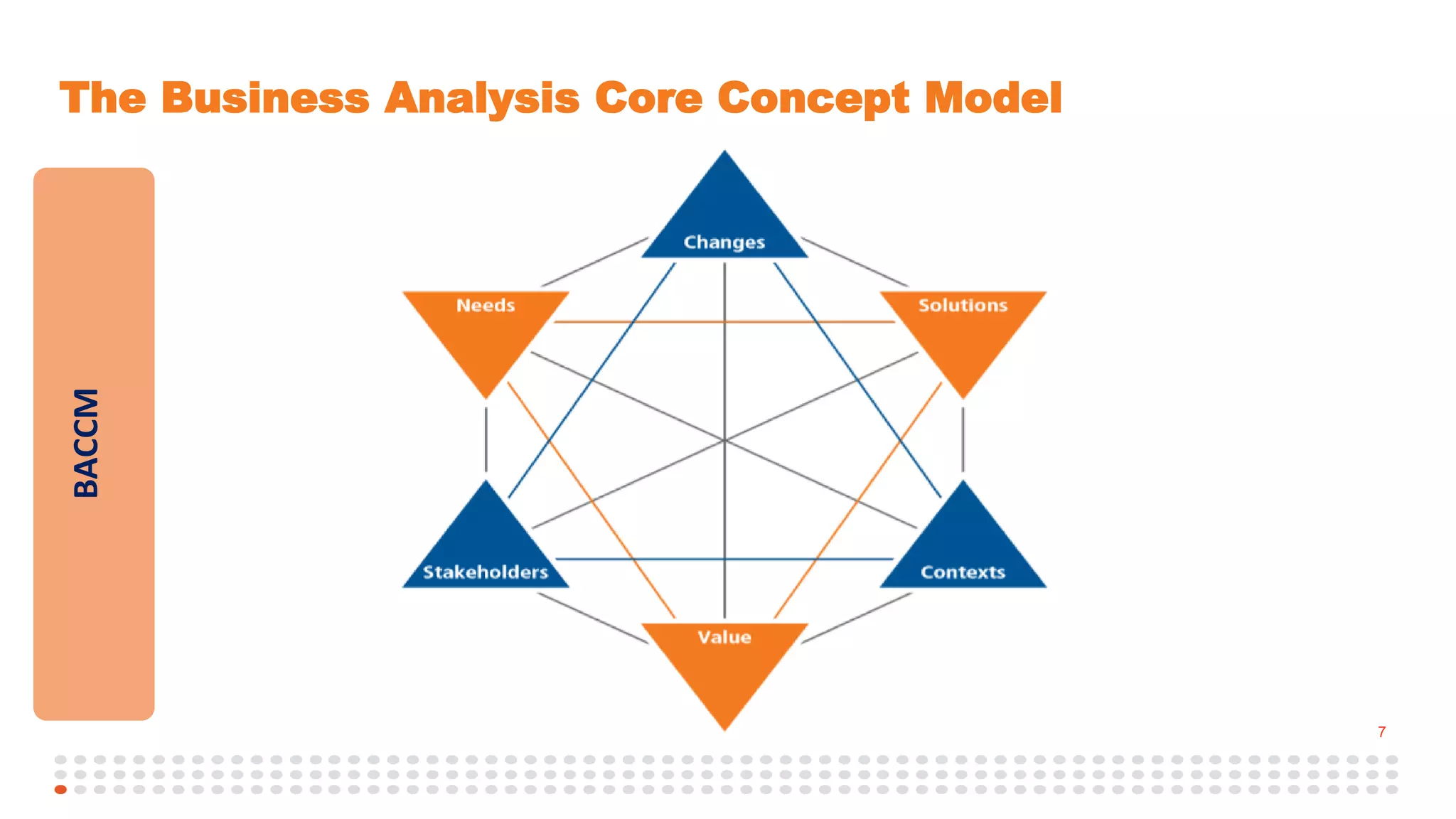 The Business Analysis Core Concept Model

BACCM

Changes

Needs

Solutions

Stakeholders

Contexts

Value

7